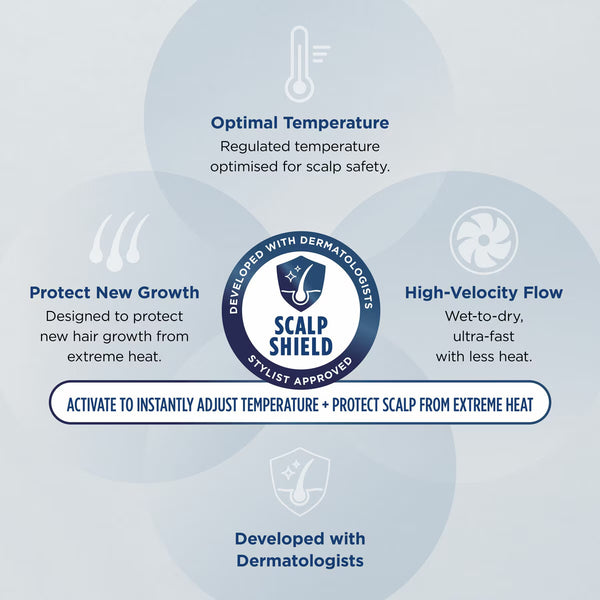 Optimal Temperature
Regulated temperature optimised for scalp safety.

Protect New Growth
Designed to protect new hair growth from extreme heat.

DEVELOPED WITH DERMATOLOGISTS
SCALP SHIELD
STYLIST APPROVED

High-Velocity Flow
Wet-to-dry, ultra-fast with less heat.

ACTIVATE TO INSTANTLY ADJUST TEMPERATURE + PROTECT SCALP FROM EXTREME HEAT

Developed with Dermatologists